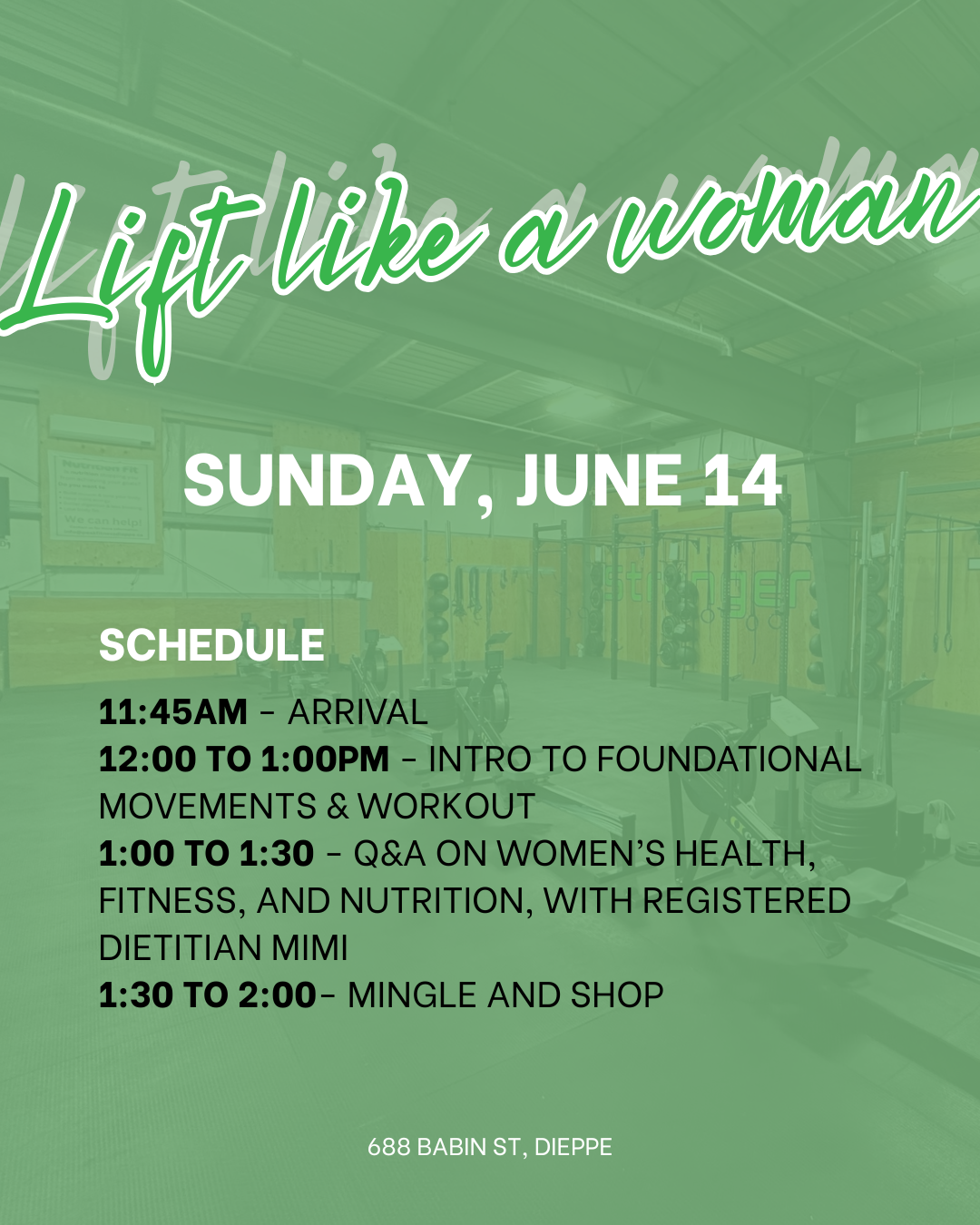 Lift like a woman

SUNDAY, JUNE 14

SCHEDULE

11:45AM - ARRIVAL
12:00 TO 1:00PM - INTRO TO FOUNDATIONAL MOVEMENTS & WORKOUT
1:00 TO 1:30 - Q&A ON WOMEN'S HEALTH, FITNESS, AND NUTRITION, WITH REGISTERED DIETITIAN MIMI
1:30 TO 2:00- MINGLE AND SHOP

688 BABIN ST, DIEPPE